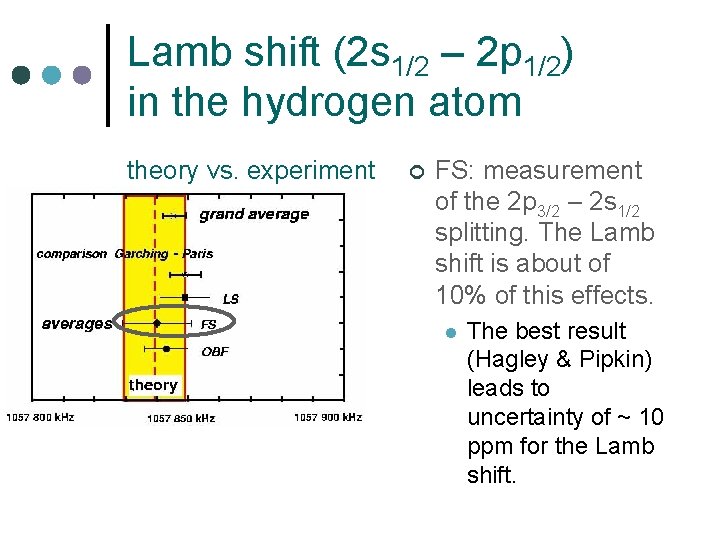 Lamb shift ($2s_{1/2} – 2p_{1/2}$) in the hydrogen atom

theory vs. experiment

grand average

comparison Garching - Paris

LS

averages

FS

OBF

theory

1057 800 kHz

1057 850 kHz

1057 900 kHz

FS: measurement of the $2p_{3/2} – 2s_{1/2}$ splitting. The Lamb shift is about of 10% of this effects.

The best result (Hagley & Pipkin) leads to uncertainty of ~ 10 ppm for the Lamb shift.